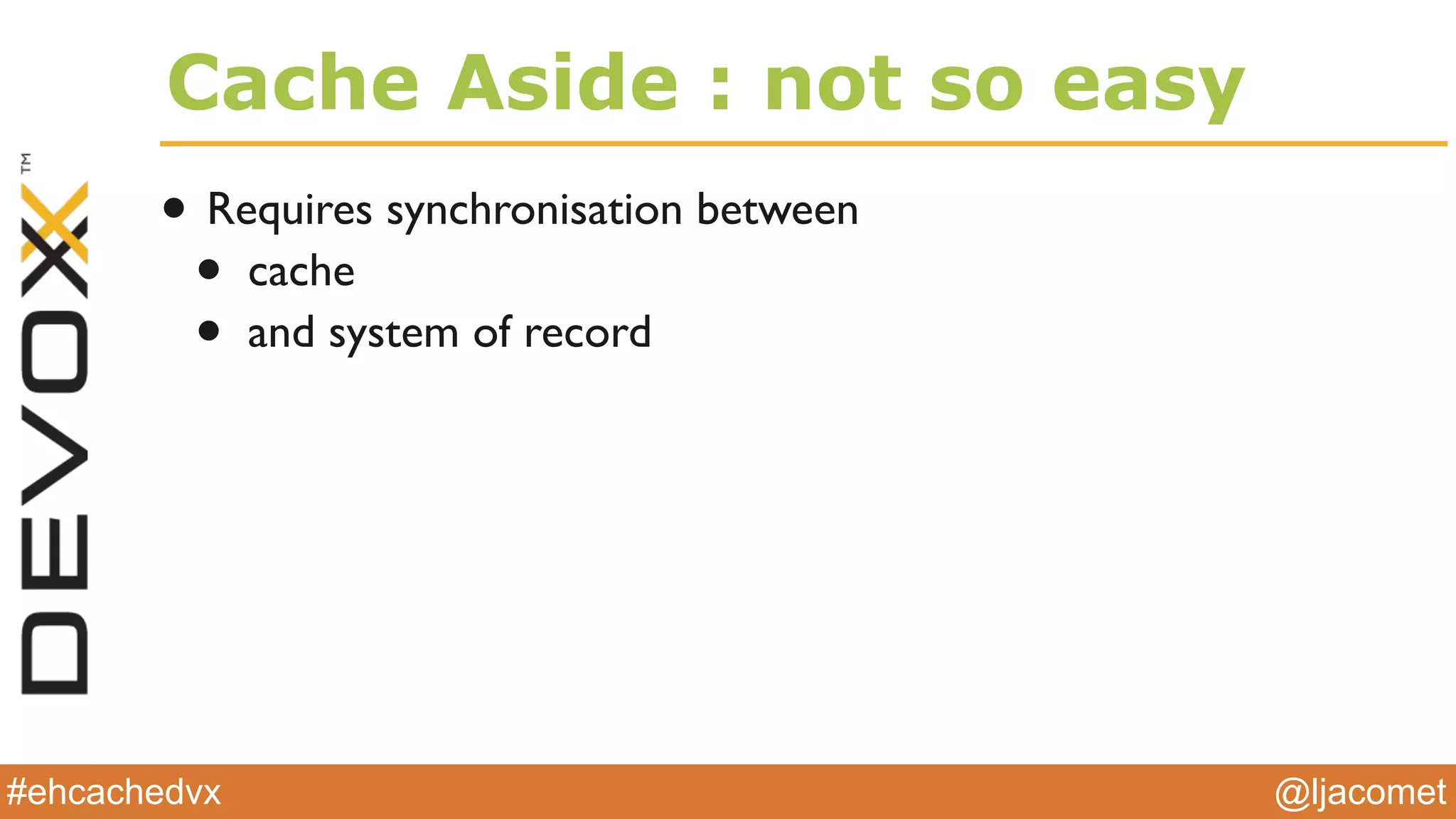 Cache Aside : not so easy

DEVOXX™

- Requires synchronisation between
  - cache
  - and system of record

#ehcachedvx

@ljacomet